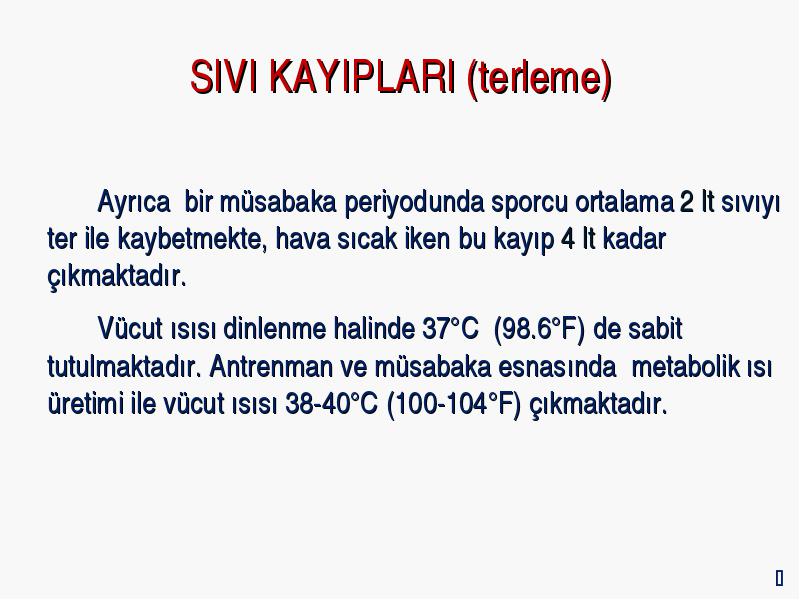 SIVI KAYIPLARI (terleme)

Ayrıca bir müsabaka periyodunda sporcu ortalama 2 lt sıvıyı ter ile kaybetmekte, hava sıcak iken bu kayıp 4 lt kadar çıkmaktadır.

Vücut ısısı dinlenme halinde 37°C (98.6°F) de sabit tutulmaktadır. Antrenman ve müsabaka esnasında metabolik ısı üretimi ile vücut ısısı 38-40°C (100-104°F) çıkmaktadır.